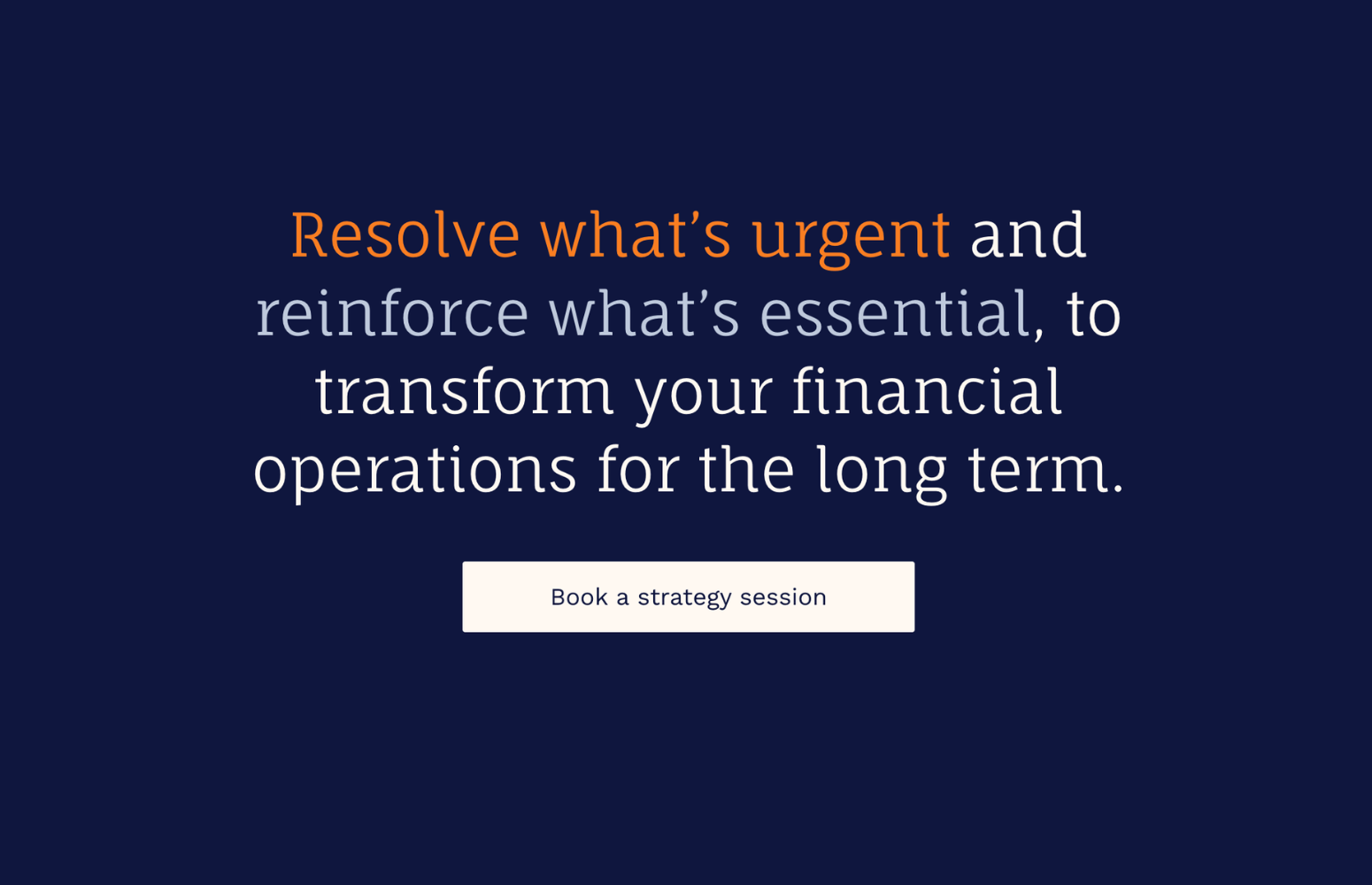 Resolve what’s urgent and reinforce what’s essential, to transform your financial operations for the long term.

Book a strategy session